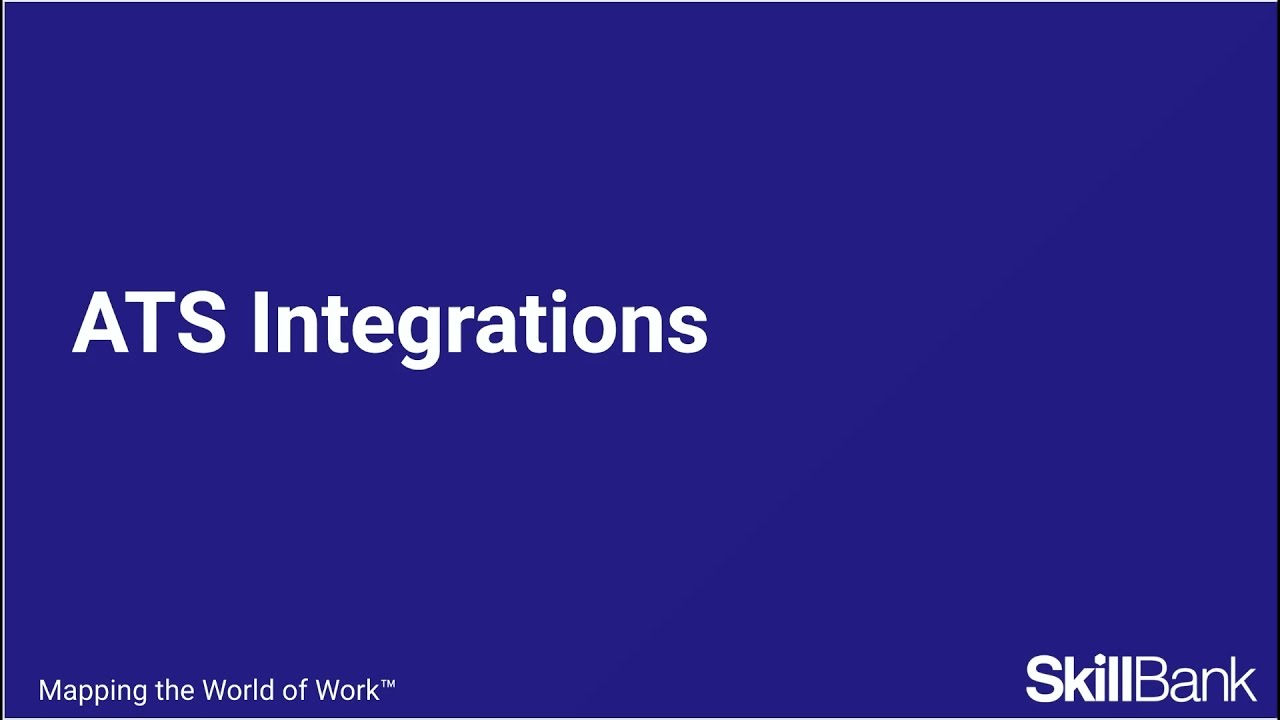 ATS Integrations

Mapping the World of Work™

SkillBank